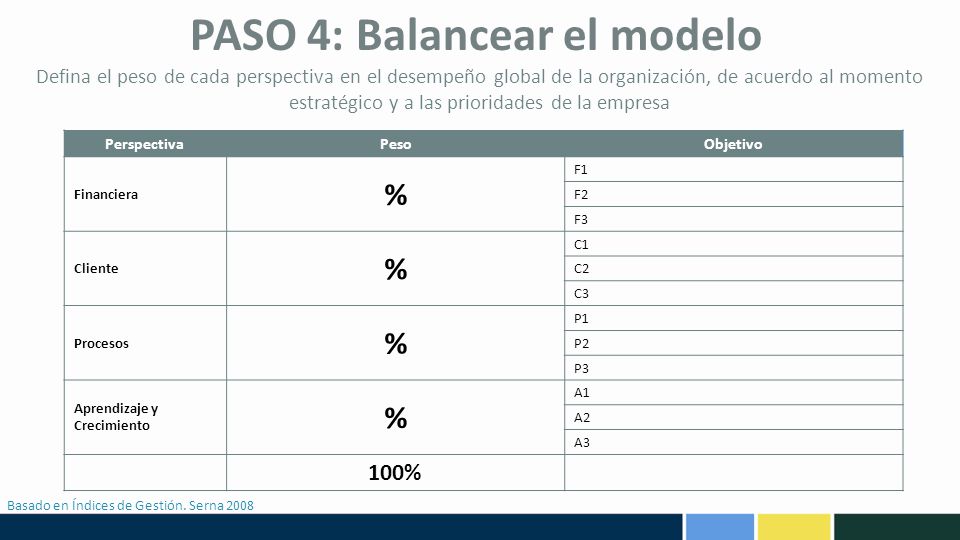 PASO 4: Balancear el modelo

Defina el peso de cada perspectiva en el desempeño global de la organización, de acuerdo al momento estratégico y a las prioridades de la empresa

| Perspectiva | Peso | Objetivo |
|---|---|---|
| Financiera | % | F1 |
| | | F2 |
| | | F3 |
| Cliente | % | C1 |
| | | C2 |
| | | C3 |
| Procesos | % | P1 |
| | | P2 |
| | | P3 |
| Aprendizaje y Crecimiento | % | A1 |
| | | A2 |
| | | A3 |
| | 100% | |

Basado en Índices de Gestión. Serna 2008